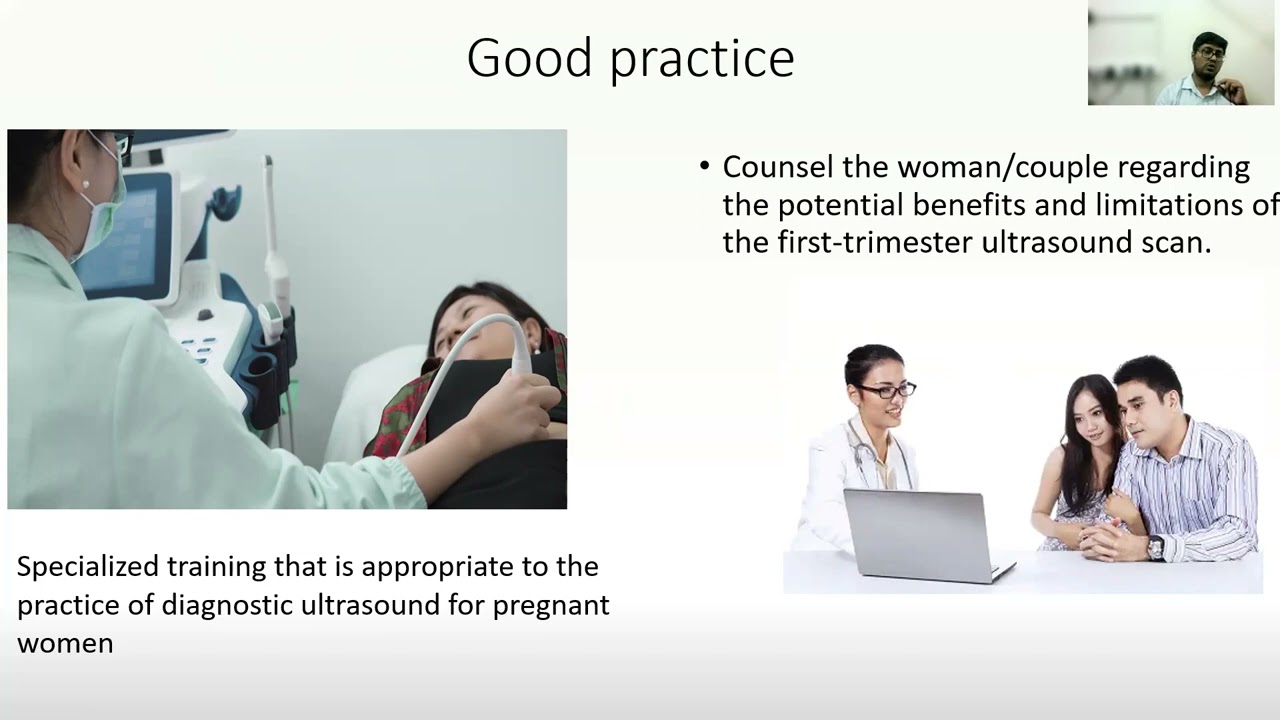 Good practice

• Counsel the woman/couple regarding the potential benefits and limitations of the first-trimester ultrasound scan.

Specialized training that is appropriate to the practice of diagnostic ultrasound for pregnant women